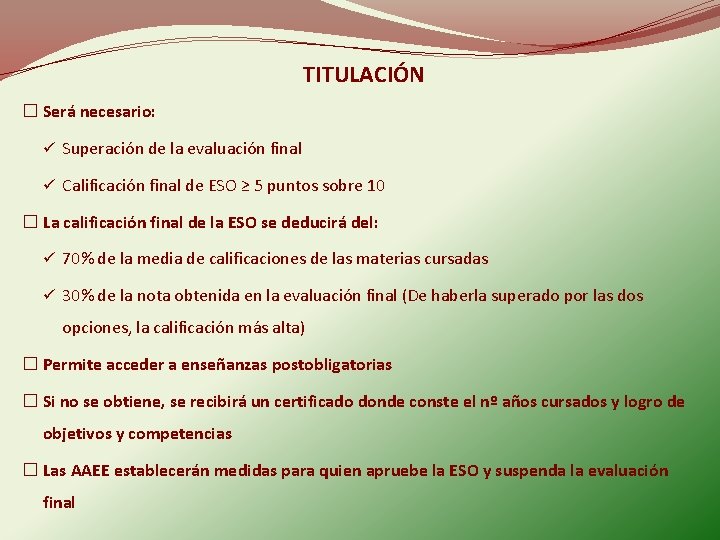 TITULACIÓN

☐ Será necesario:

✓ Superación de la evaluación final

✓ Calificación final de ESO ≥ 5 puntos sobre 10

☐ La calificación final de la ESO se deducirá del:

✓ 70% de la media de calificaciones de las materias cursadas

✓ 30% de la nota obtenida en la evaluación final (De haberla superado por las dos opciones, la calificación más alta)

☐ Permite acceder a enseñanzas postobligatorias

☐ Si no se obtiene, se recibirá un certificado donde conste el nº años cursados y logro de objetivos y competencias

☐ Las AAEE establecerán medidas para quien apruebe la ESO y suspenda la evaluación final